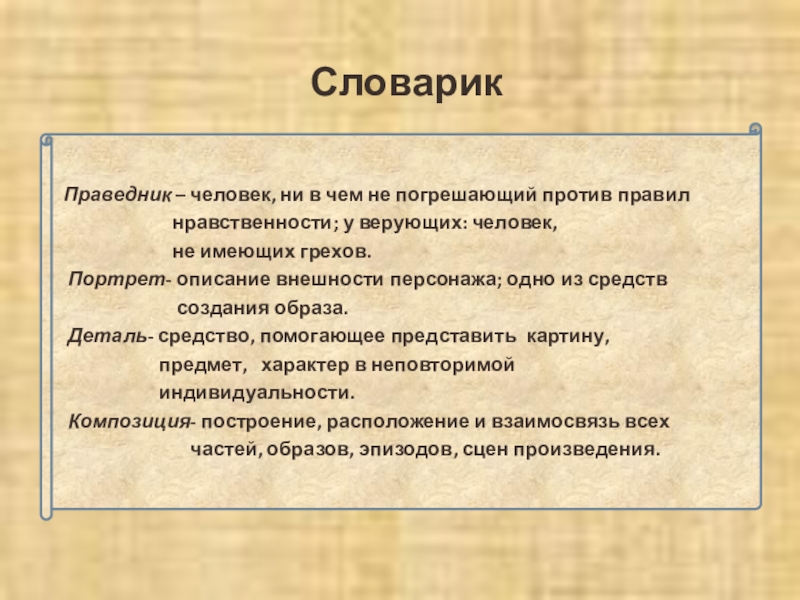 Словарик

Праведник – человек, ни в чем не погрешающий против правил нравственности; у верующих: человек, не имеющих грехов.

Портрет- описание внешности персонажа; одно из средств создания образа.

Деталь- средство, помогающее представить картину, предмет, характер в неповторимой индивидуальности.

Композиция- построение, расположение и взаимосвязь всех частей, образов, эпизодов, сцен произведения.